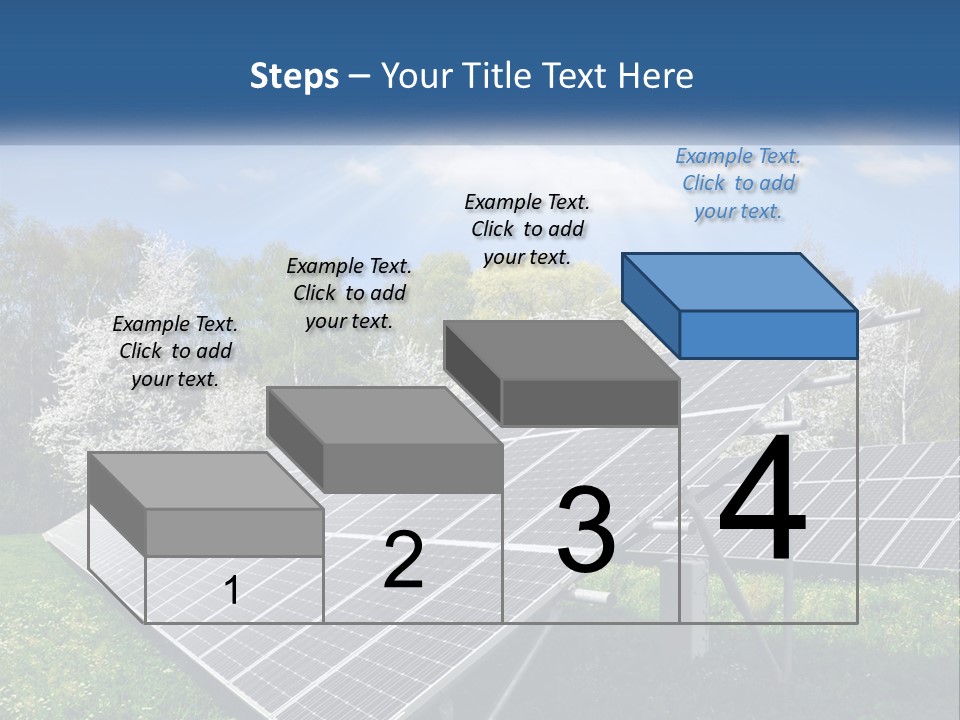 Steps – Your Title Text Here

Example Text. Click to add your text.

Example Text. Click to add your text.

Example Text. Click to add your text.

Example Text. Click to add your text.

1

2

3

4